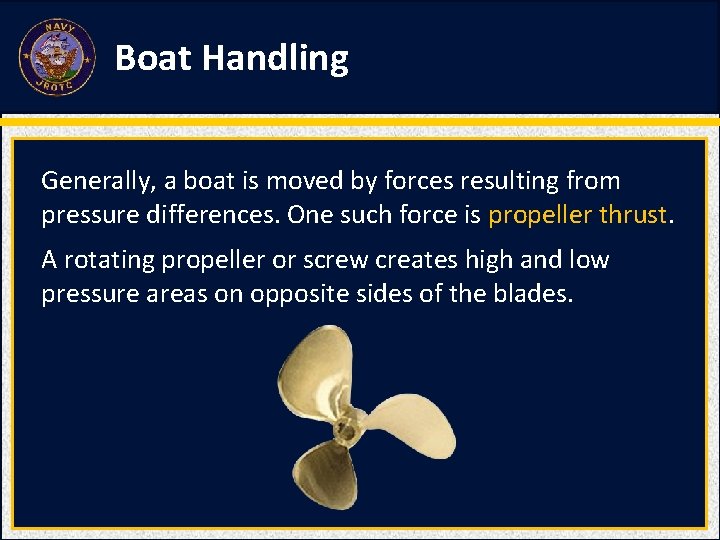 NAVY
JROTC

Boat Handling

Generally, a boat is moved by forces resulting from pressure differences. One such force is propeller thrust.

A rotating propeller or screw creates high and low pressure areas on opposite sides of the blades.